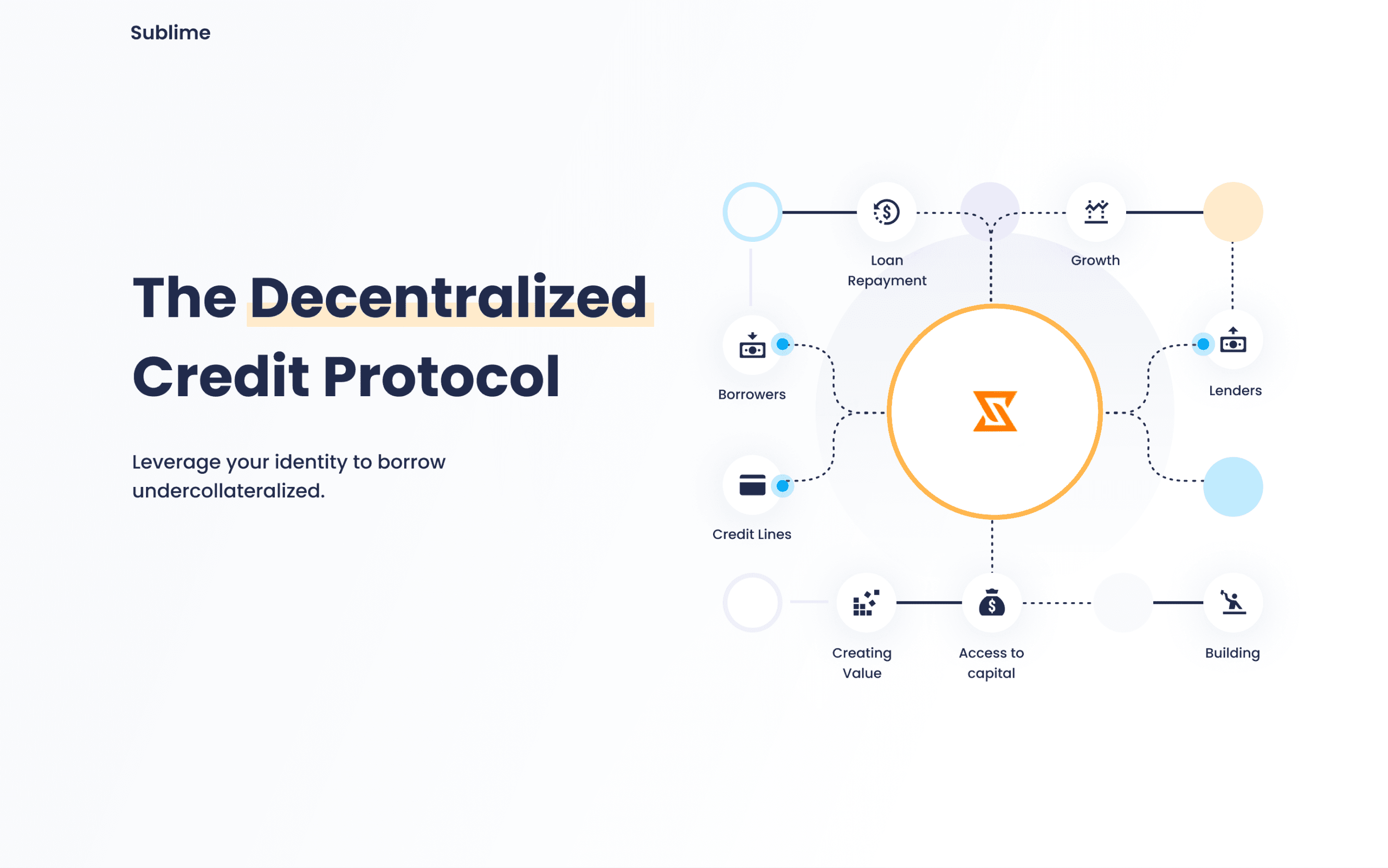 Sublime

The Decentralized Credit Protocol

Leverage your identity to borrow undercollateralized.

Loan Repayment

Growth

Borrowers

Lenders

Credit Lines

Creating Value

Access to capital

Building